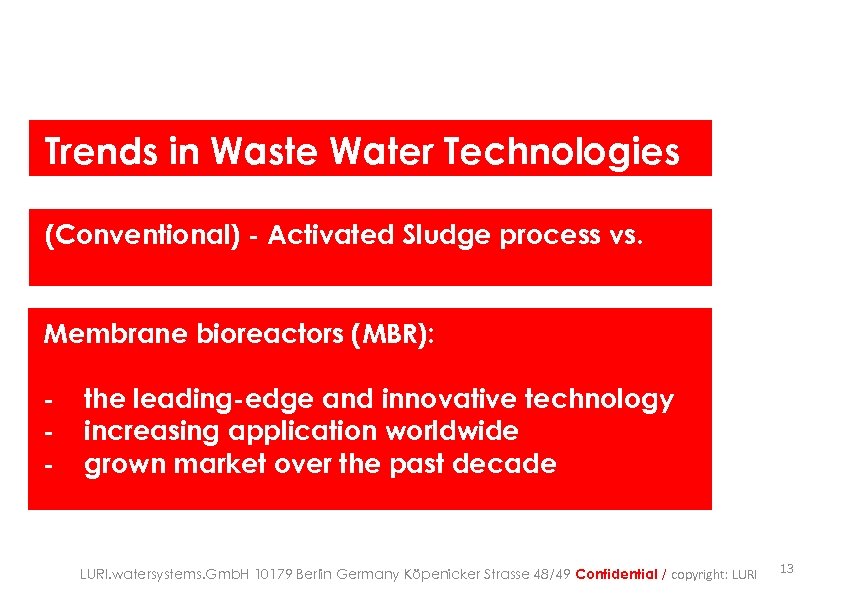 Trends in Waste Water Technologies

(Conventional) - Activated Sludge process vs.

Membrane bioreactors (MBR):

- the leading-edge and innovative technology
- increasing application worldwide
- grown market over the past decade

LURI.watersystems.GmbH 10179 Berlin Germany Köpenicker Strasse 48/49 Confidential / copyright: LURI

13